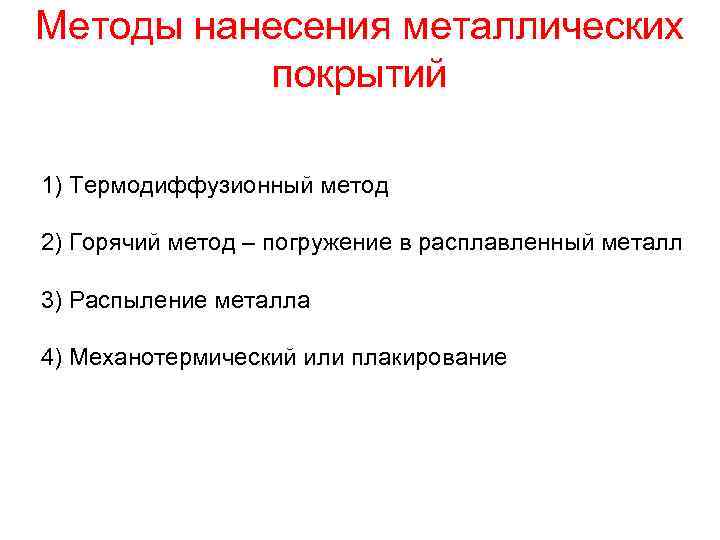 Методы нанесения металлических покрытий

1) Термодиффузионный метод

2) Горячий метод – погружение в расплавленный металл

3) Распыление металла

4) Механотермический или плакирование